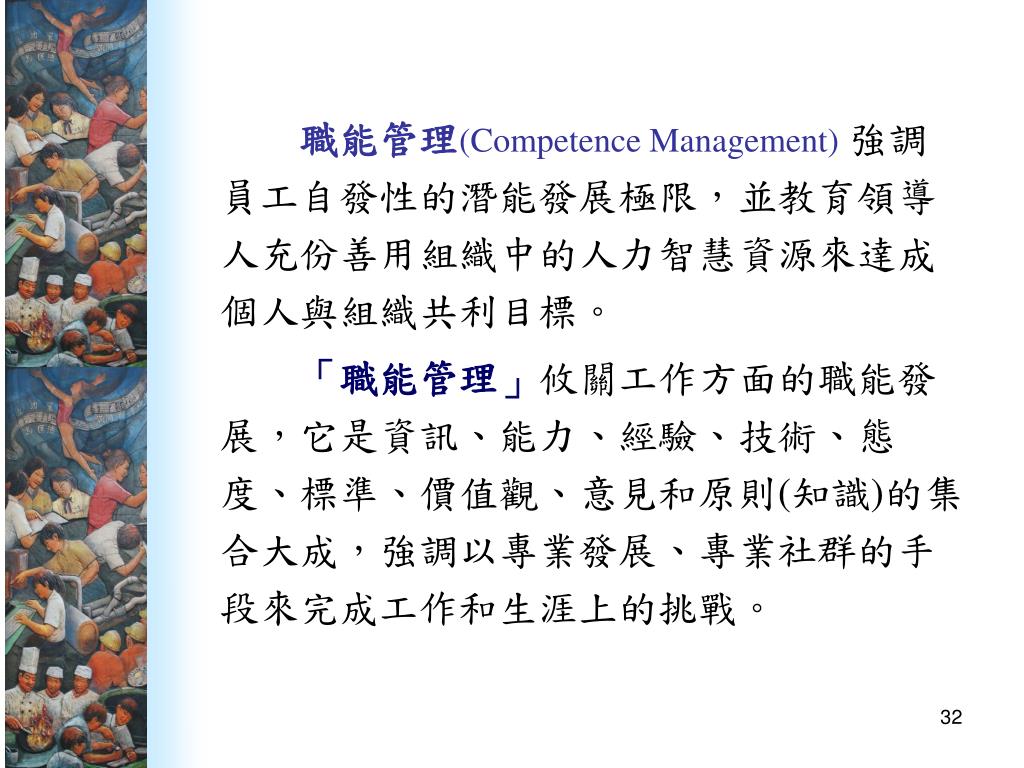 職能管理(Competence Management) 強調員工自發性的潛能發展極限，並教育領導人充份善用組織中的人力智慧資源來達成個人與組織共利目標。

「職能管理」攸關工作方面的職能發展，它是資訊、能力、經驗、技術、態度、標準、價值觀、意見和原則(知識)的集合大成，強調以專業發展、專業社群的手段來完成工作和生涯上的挑戰。

32